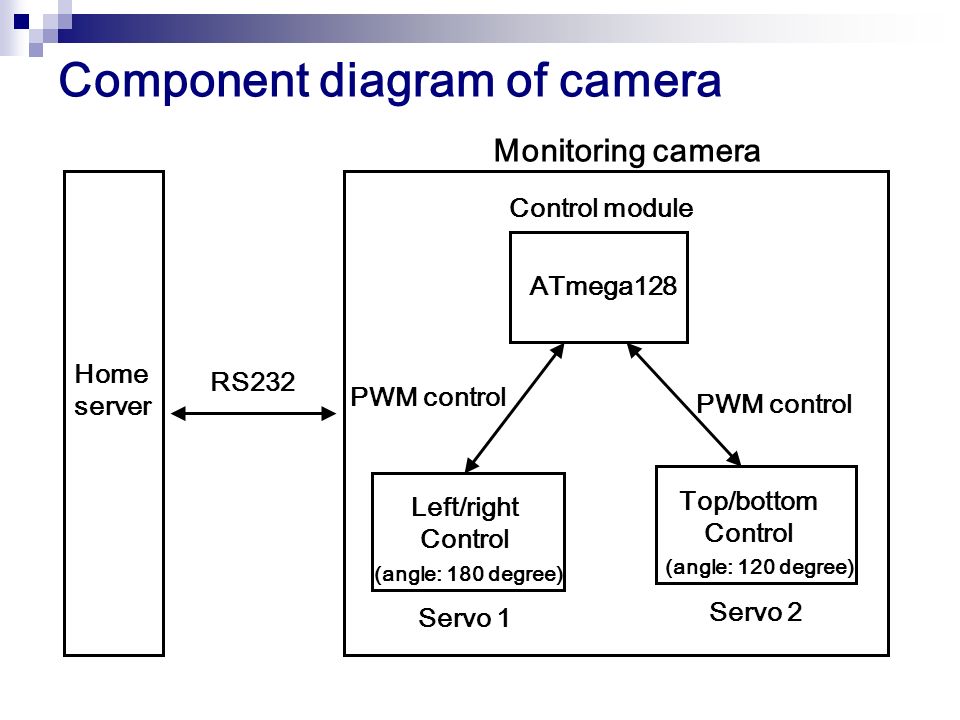 Component diagram of camera

Monitoring camera

Home server

RS232

Control module

ATmega128

PWM control

PWM control

Left/right Control
(angle: 180 degree)

Servo 1

Top/bottom Control
(angle: 120 degree)

Servo 2